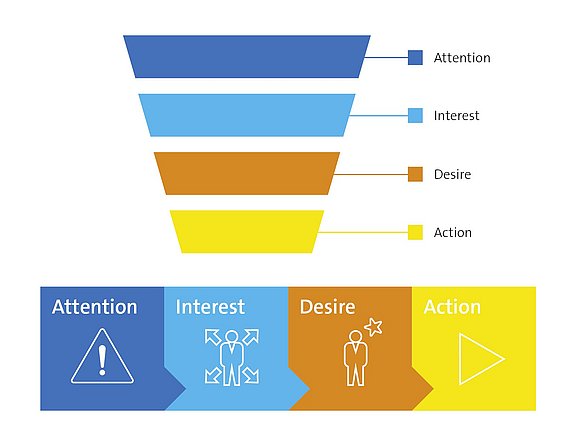 Attention

Interest

Desire

Action

Attention

Interest

Desire

Action